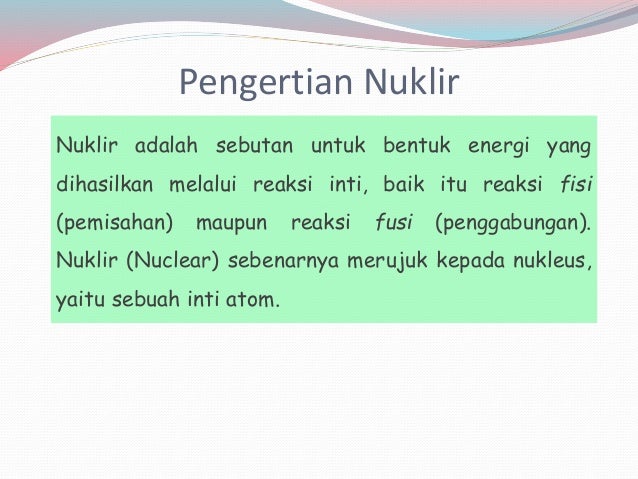 Pengertian Nuklir

Nuklir adalah sebutan untuk bentuk energi yang dihasilkan melalui reaksi inti, baik itu reaksi fisi (pemisahan) maupun reaksi fusi (penggabungan). Nuklir (Nuclear) sebenarnya merujuk kepada nukleus, yaitu sebuah inti atom.